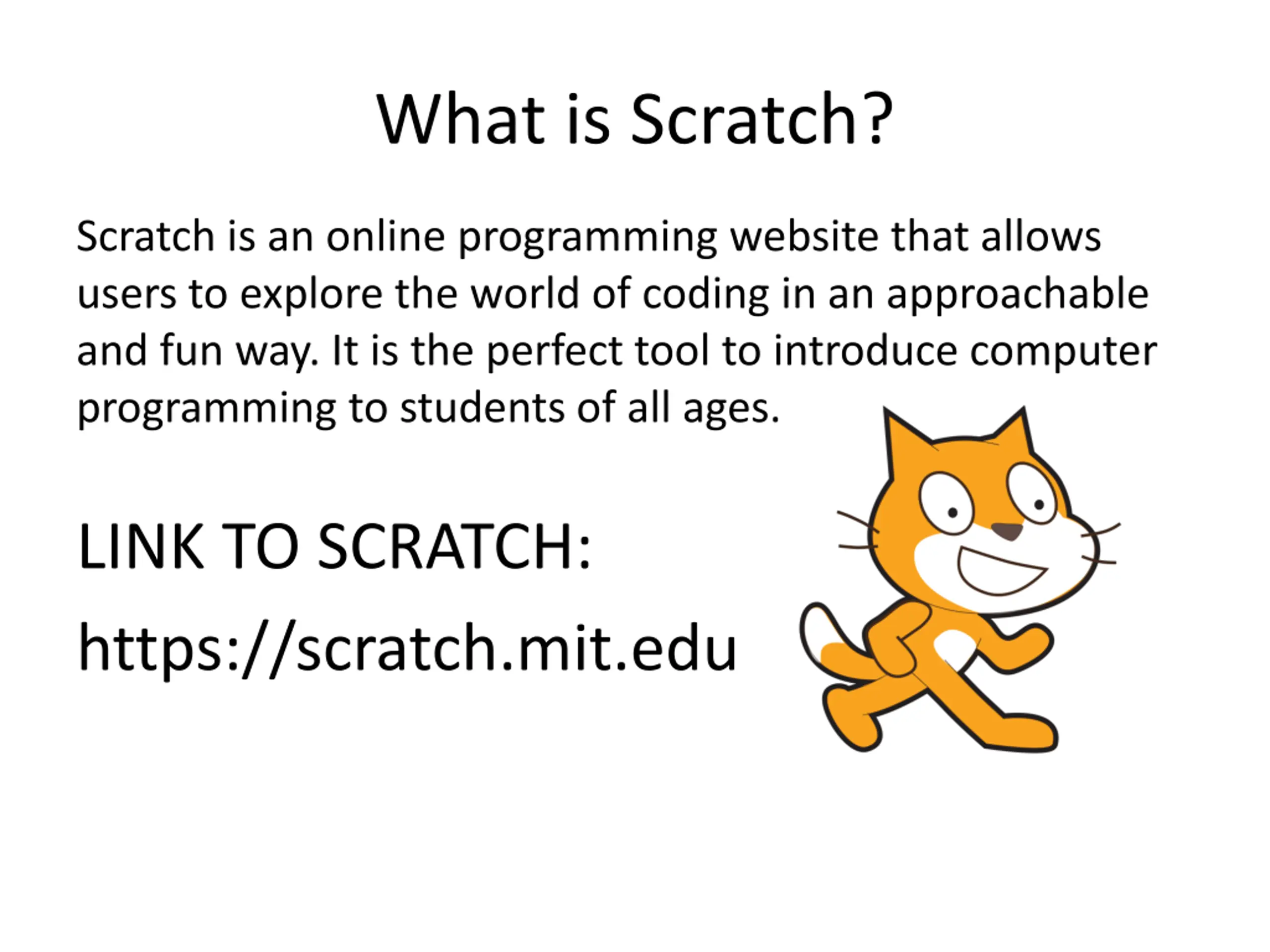 What is Scratch?

Scratch is an online programming website that allows users to explore the world of coding in an approachable and fun way. It is the perfect tool to introduce computer programming to students of all ages.

LINK TO SCRATCH:

https://scratch.mit.edu